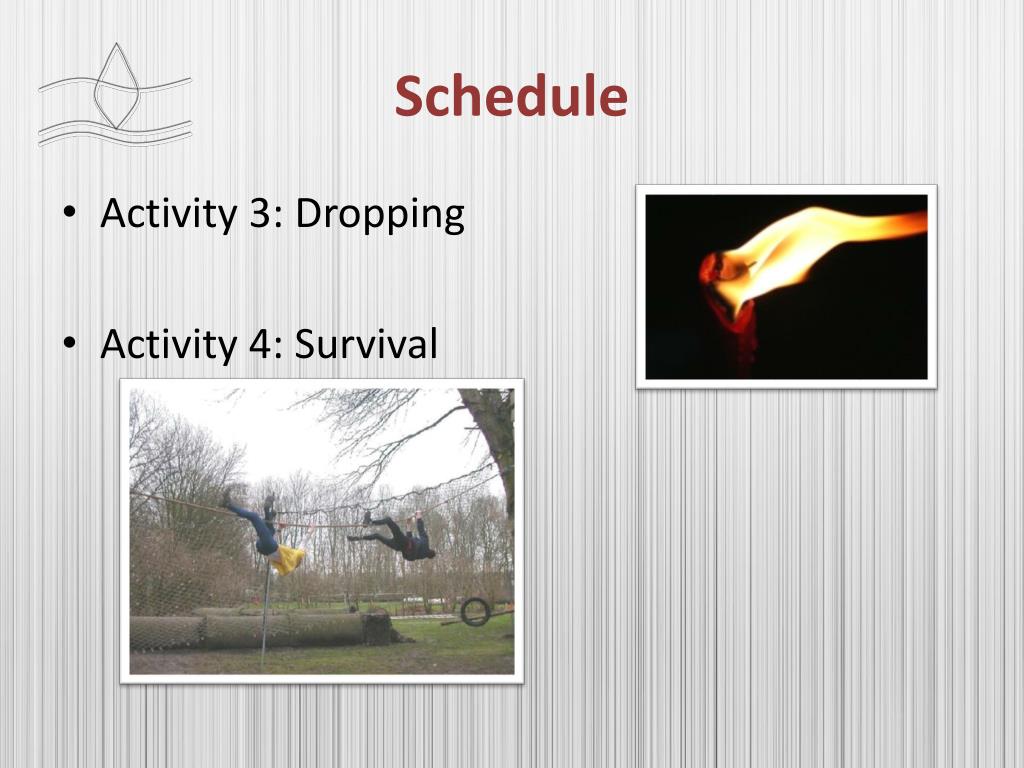 Schedule

• Activity 3: Dropping

• Activity 4: Survival